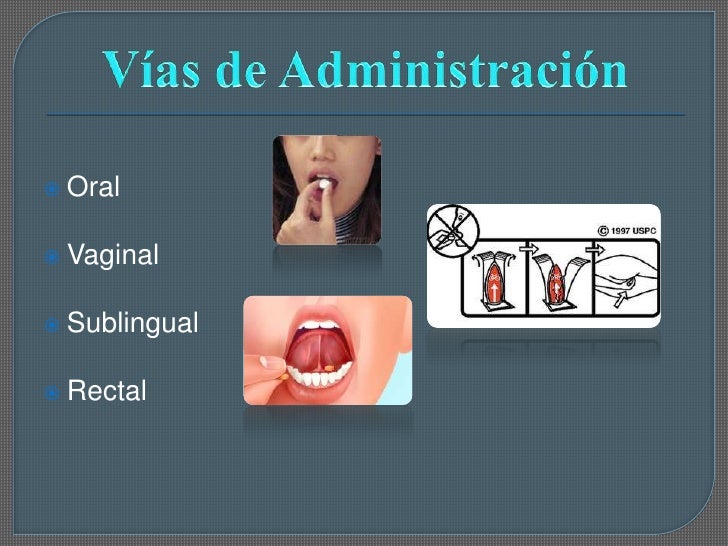 Vías de Administración

Oral

Vaginal

Sublingual

Rectal

© 1997 USPC